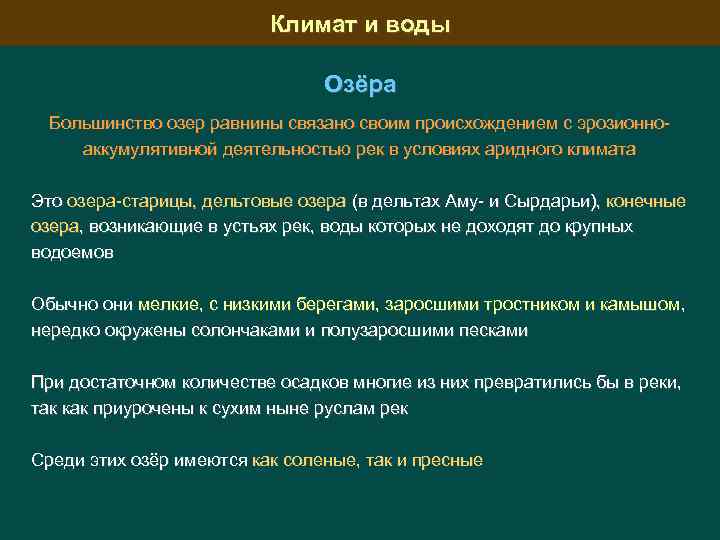 Климат и воды

Озёра

Большинство озер равнины связано своим происхождением с эрозионно-аккумулятивной деятельностью рек в условиях аридного климата

Это озера-старицы, дельтовые озера (в дельтах Аму- и Сырдарьи), конечные озера, возникающие в устьях рек, воды которых не доходят до крупных водоемов

Обычно они мелкие, с низкими берегами, заросшими тростником и камышом, нередко окружены солончаками и полузаросшими песками

При достаточном количестве осадков многие из них превратились бы в реки, так как приурочены к сухим ныне руслам рек

Среди этих озёр имеются как соленые, так и пресные